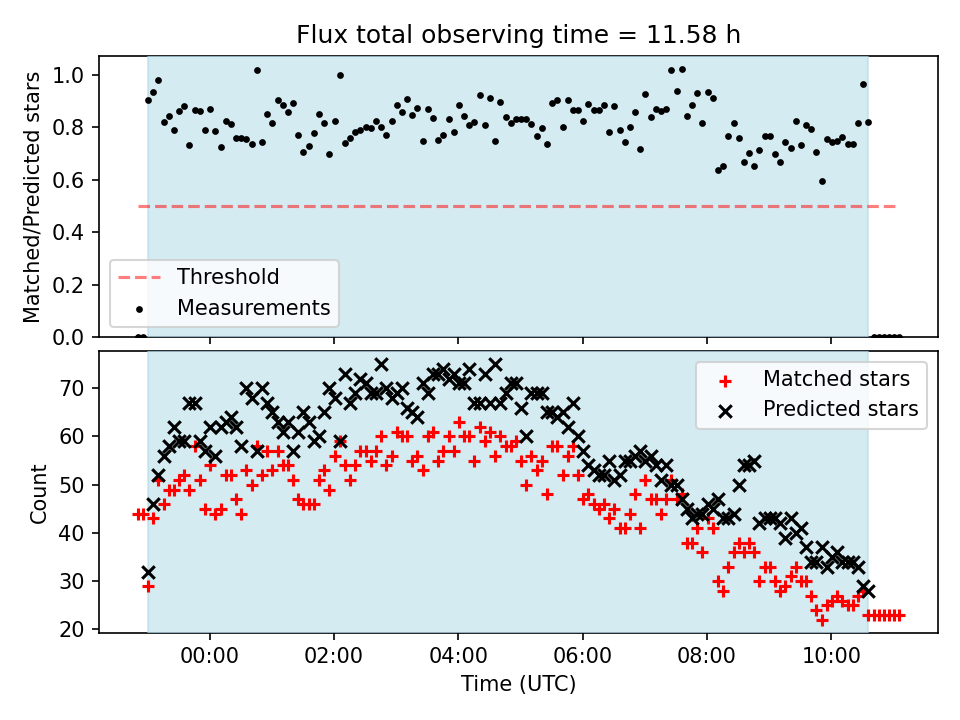 Flux total observing time = 11.58 h

Matched/Predicted stars

1.0
0.8
0.6
0.4
0.2
0.0

Threshold
Measurements

Count

70
60
50
40
30
20

Matched stars
Predicted stars

00:00
02:00
04:00
06:00
08:00
10:00

Time (UTC)